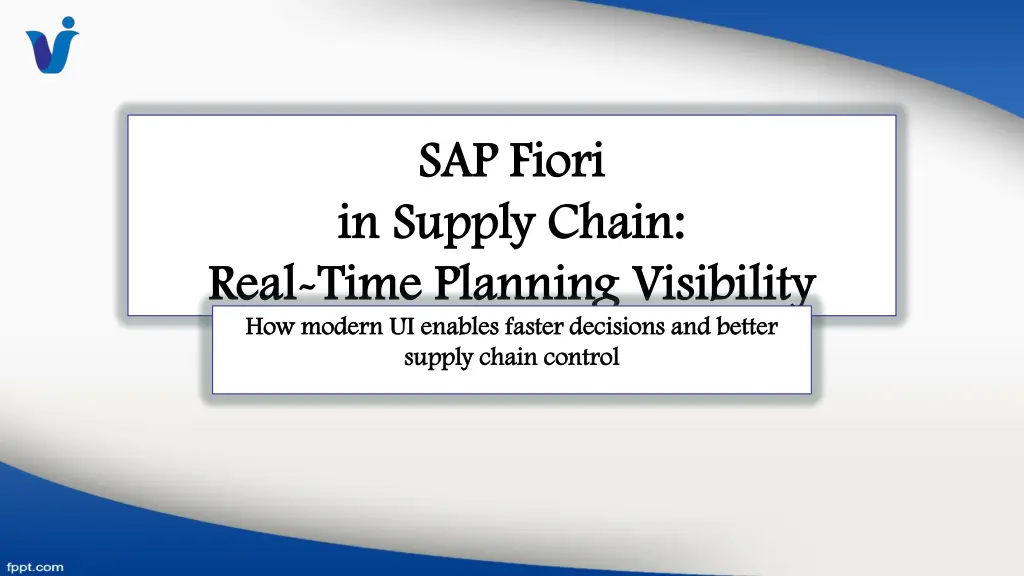 SAP Fiori
in Supply Chain:
Real-Time Planning Visibility

How modern UI enables faster decisions and better supply chain control

fppt.com